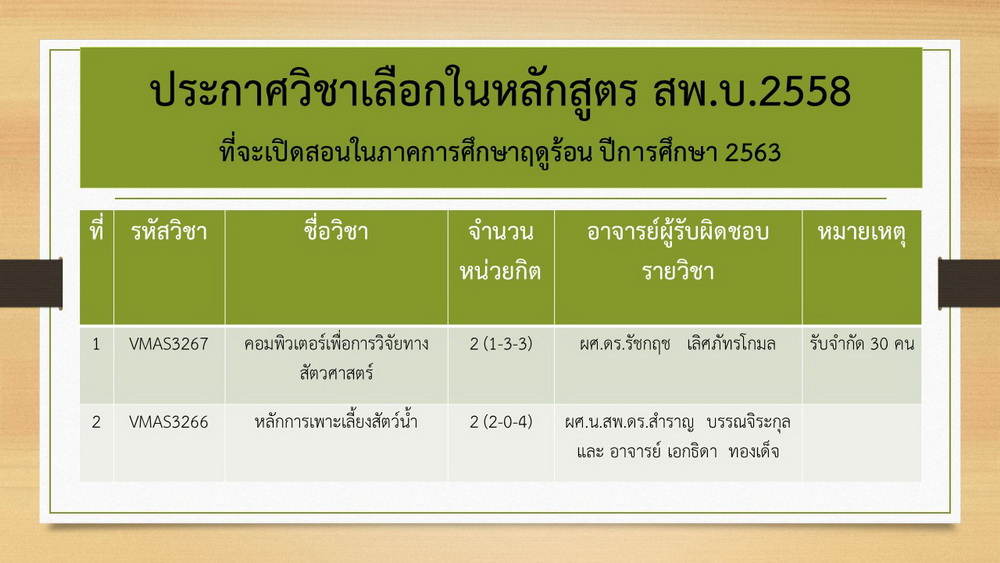 ประกาศวิชาเลือกในหลักสูตร สพ.บ.2558

ที่จะเปิดสอนในภาคการศึกษาฤดูร้อน ปีการศึกษา 2563

| ที่ | รหัสวิชา | ชื่อวิชา | จำนวนหน่วยกิต | อาจารย์ผู้รับผิดชอบรายวิชา | หมายเหตุ |
|---|---|---|---|---|---|
| 1 | VMAS3267 | คอมพิวเตอร์เพื่อการวิจัยทางสัตวศาสตร์ | 2 (1-3-3) | ผศ.ดร.รัชกฤช เลิศภัทรโกมล | รับจำกัด 30 คน |
| 2 | VMAS3266 | หลักการเพาะเลี้ยงสัตว์น้ำ | 2 (2-0-4) | ผศ.น.สพ.ดร.สำราญ บรรณจิระกุล และ อาจารย์ เอกธิดา ทองเด็จ | |